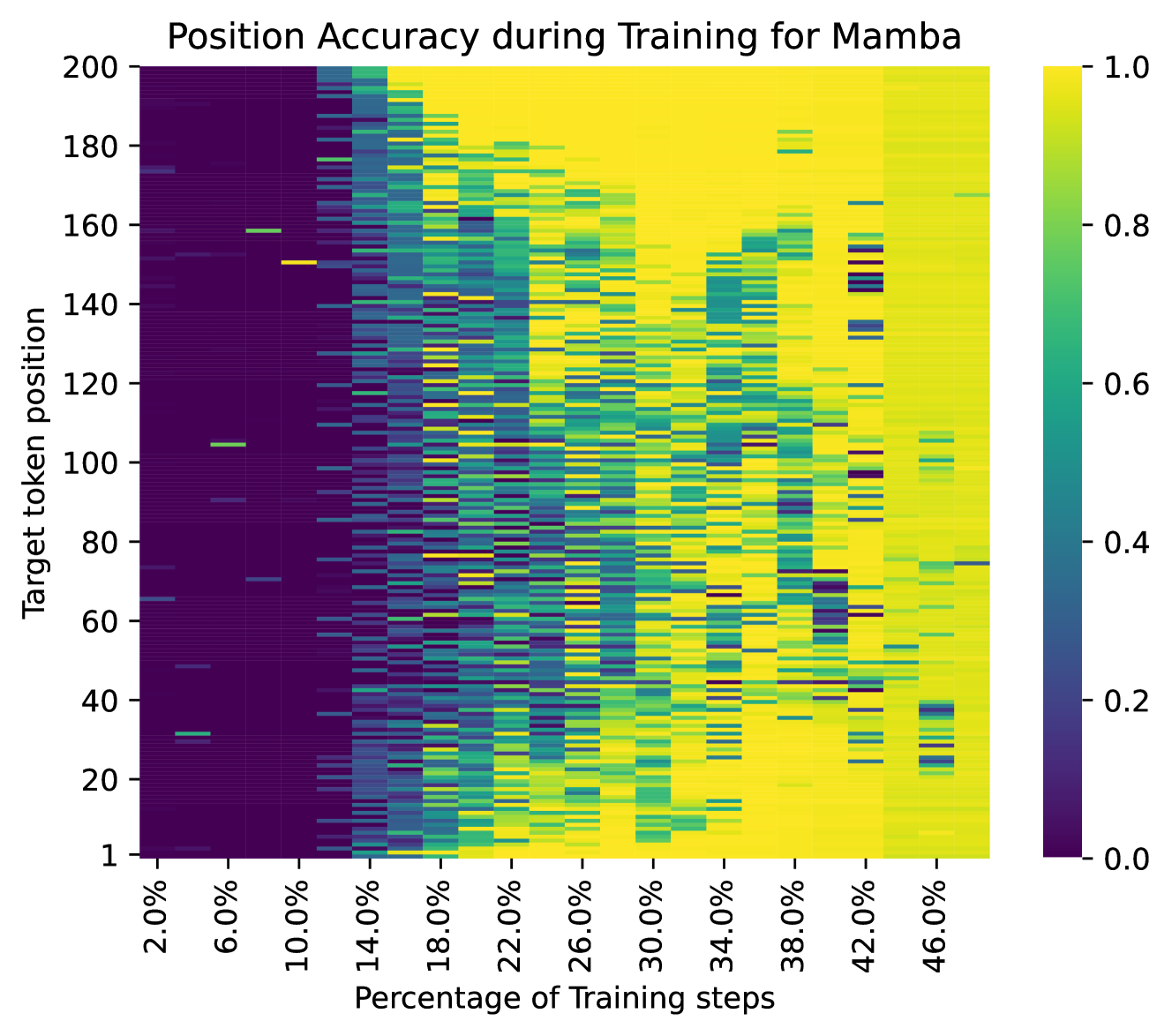 Position Accuracy during Training for Mamba

Target token position

200
180
160
140
120
100
80
60
40
20
1

2.0%
6.0%
10.0%
14.0%
18.0%
22.0%
26.0%
30.0%
34.0%
38.0%
42.0%
46.0%

Percentage of Training steps

1.0
0.8
0.6
0.4
0.2
0.0